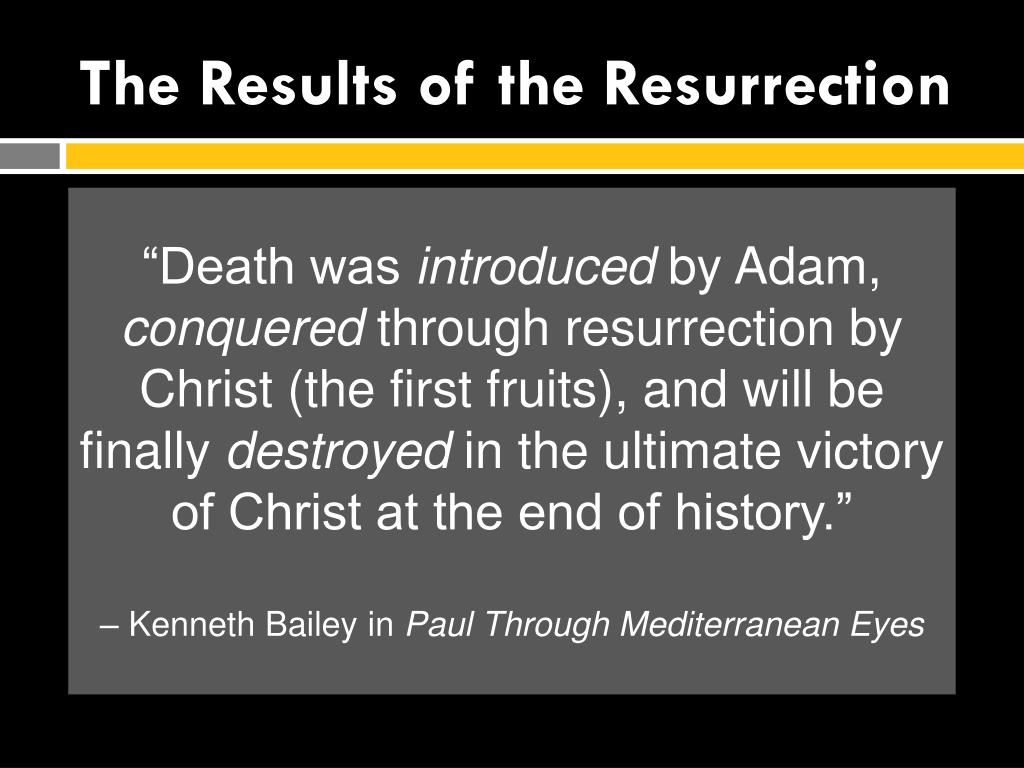 The Results of the Resurrection

“Death was introduced by Adam, conquered through resurrection by Christ (the first fruits), and will be finally destroyed in the ultimate victory of Christ at the end of history.”

– Kenneth Bailey in Paul Through Mediterranean Eyes